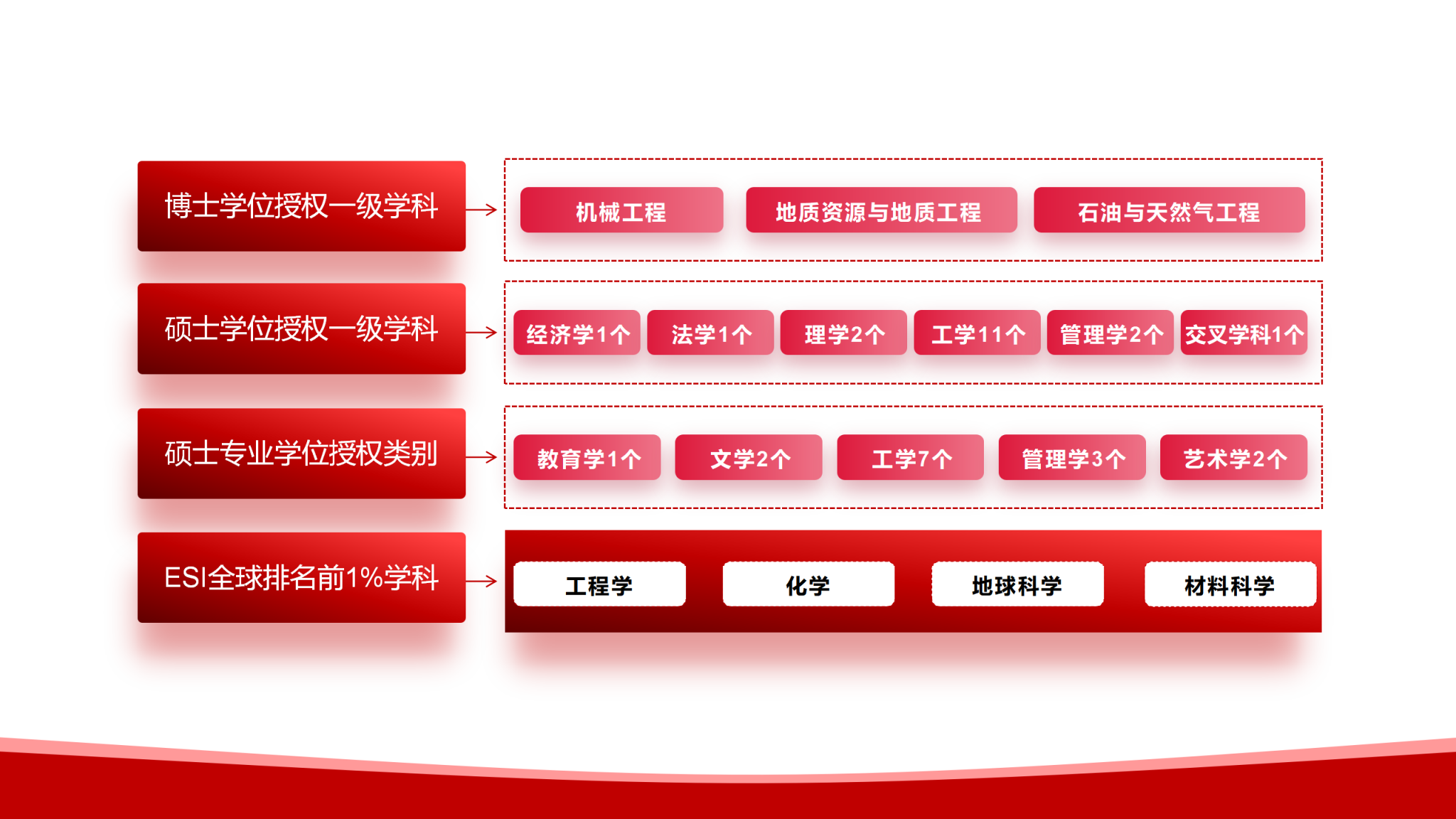 博士学位授权一级学科

机械工程

地质资源与地质工程

石油与天然气工程

硕士学位授权一级学科

经济学1个

法学1个

理学2个

工学11个

管理学2个

交叉学科1个

硕士专业学位授权类别

教育学1个

文学2个

工学7个

管理学3个

艺术学2个

ESI全球排名前1%学科

工程学

化学

地球科学

材料科学